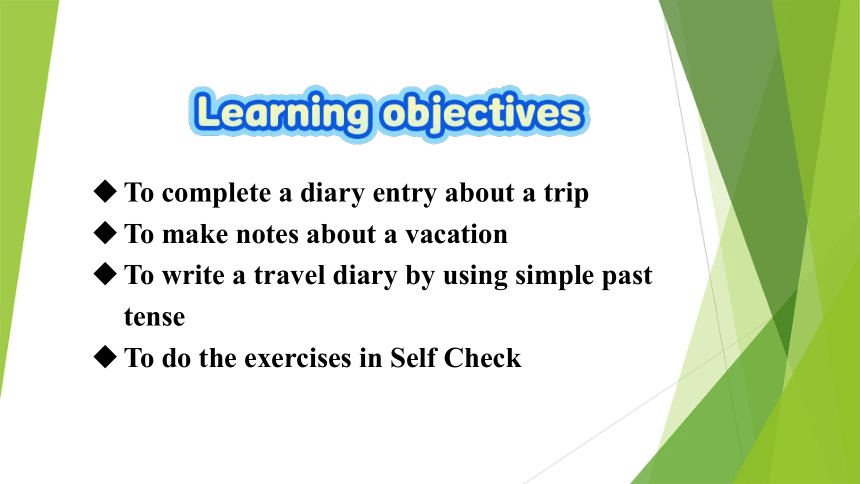 Learning objectives

◆ To complete a diary entry about a trip
◆ To make notes about a vacation
◆ To write a travel diary by using simple past tense
◆ To do the exercises in Self Check